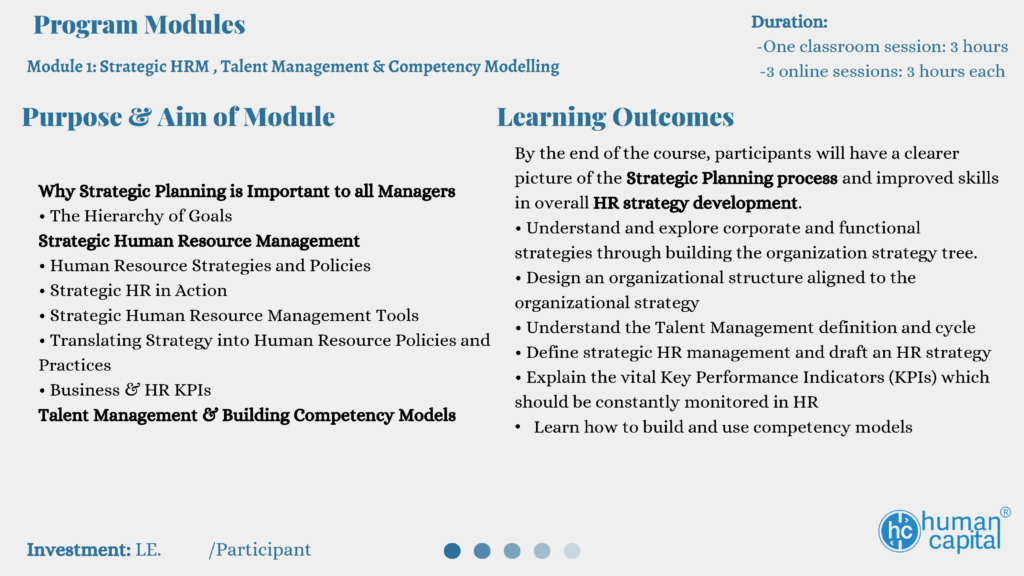 Program Modules

Module 1: Strategic HRM , Talent Management & Competency Modelling

Duration:
-One classroom session: 3 hours
-3 online sessions: 3 hours each

Purpose & Aim of Module

Why Strategic Planning is Important to all Managers
• The Hierarchy of Goals
Strategic Human Resource Management
• Human Resource Strategies and Policies
• Strategic HR in Action
• Strategic Human Resource Management Tools
• Translating Strategy into Human Resource Policies and Practices
• Business & HR KPIs
Talent Management & Building Competency Models

Learning Outcomes

By the end of the course, participants will have a clearer picture of the Strategic Planning process and improved skills in overall HR strategy development.
• Understand and explore corporate and functional strategies through building the organization strategy tree.
• Design an organizational structure aligned to the organizational strategy
• Understand the Talent Management definition and cycle
• Define strategic HR management and draft an HR strategy
• Explain the vital Key Performance Indicators (KPIs) which should be constantly monitored in HR
• Learn how to build and use competency models

Investment: LE. /Participant

hc human capital ®